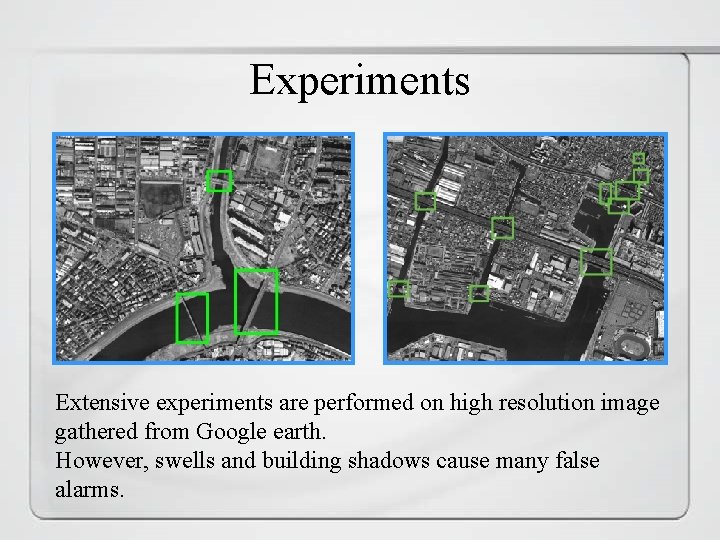 Experiments

Extensive experiments are performed on high resolution image gathered from Google earth.
However, swells and building shadows cause many false alarms.